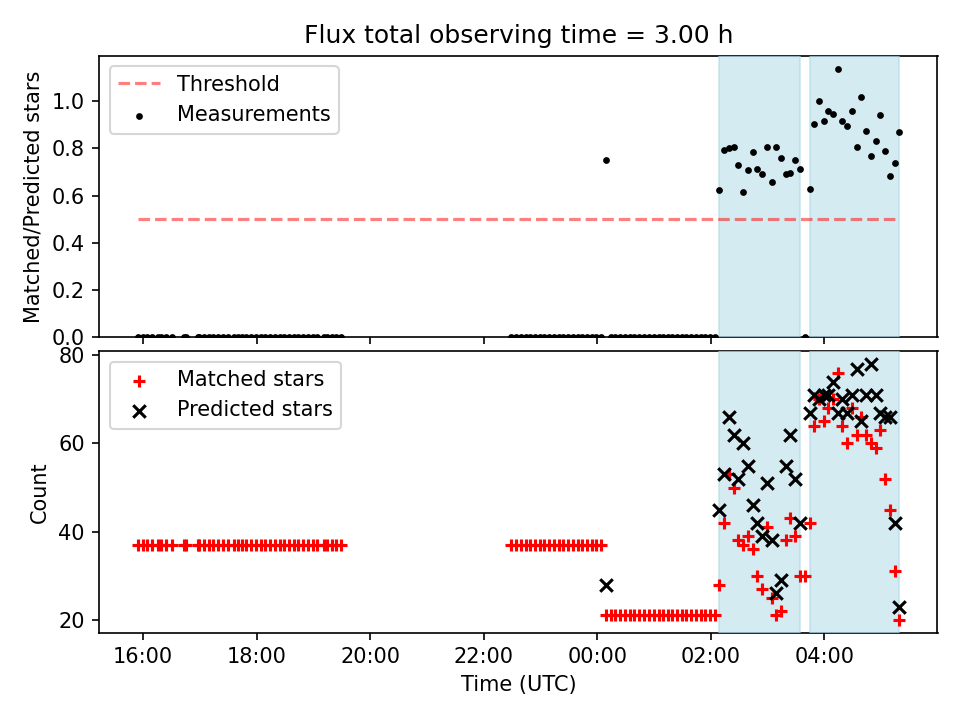 Flux total observing time = 3.00 h

Threshold
Measurements

Matched/Predicted stars
1.0
0.8
0.6
0.4
0.2
0.0

Matched stars
Predicted stars

Count
80
60
40
20

16:00
18:00
20:00
22:00
00:00
02:00
04:00
Time (UTC)